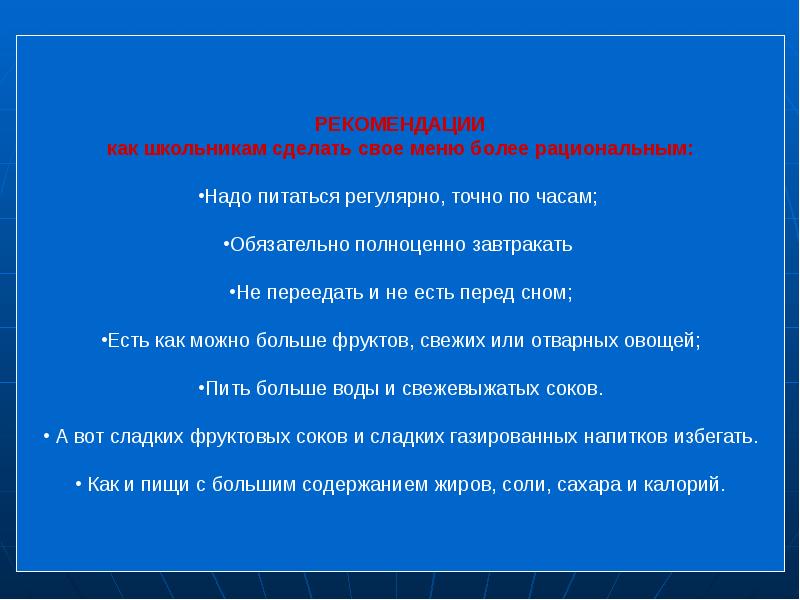 РЕКОМЕНДАЦИИ
как школьникам сделать свое меню более рациональным:

•Надо питаться регулярно, точно по часам;

•Обязательно полноценно завтракать

•Не переедать и не есть перед сном;

•Есть как можно больше фруктов, свежих или отварных овощей;

•Пить больше воды и свежевыжатых соков.

• А вот сладких фруктовых соков и сладких газированных напитков избегать.

• Как и пищи с большим содержанием жиров, соли, сахара и калорий.